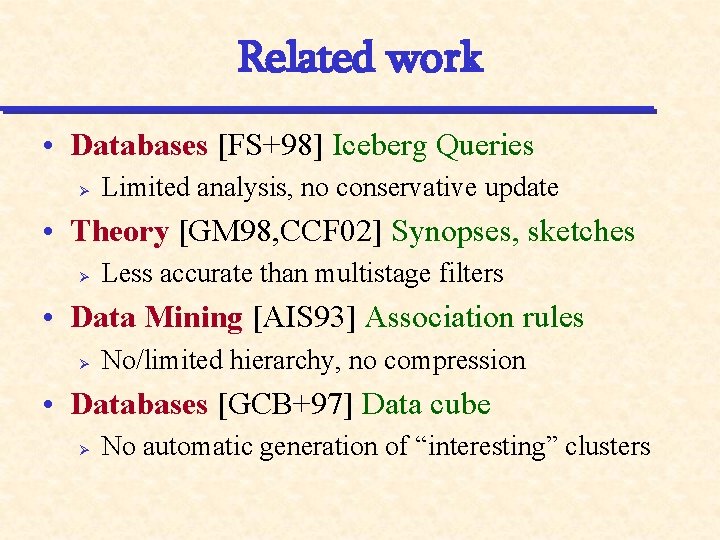 Related work

• Databases [FS+98] Iceberg Queries
  ➢ Limited analysis, no conservative update
• Theory [GM98,CCF02] Synopses, sketches
  ➢ Less accurate than multistage filters
• Data Mining [AIS93] Association rules
  ➢ No/limited hierarchy, no compression
• Databases [GCB+97] Data cube
  ➢ No automatic generation of “interesting” clusters